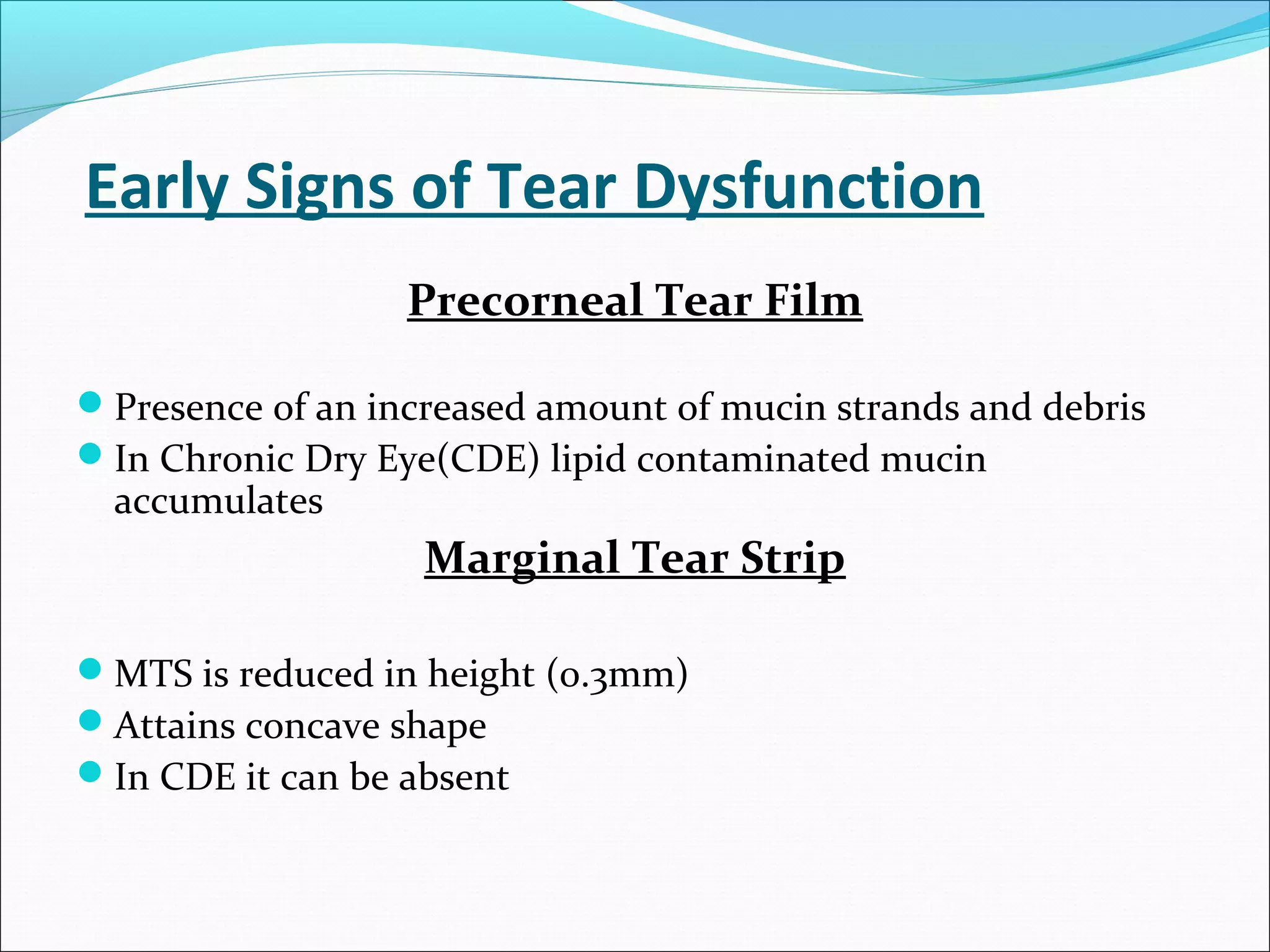 Early Signs of Tear Dysfunction

Precorneal Tear Film

- Presence of an increased amount of mucin strands and debris
- In Chronic Dry Eye(CDE) lipid contaminated mucin accumulates

Marginal Tear Strip

- MTS is reduced in height (0.3mm)
- Attains concave shape
- In CDE it can be absent